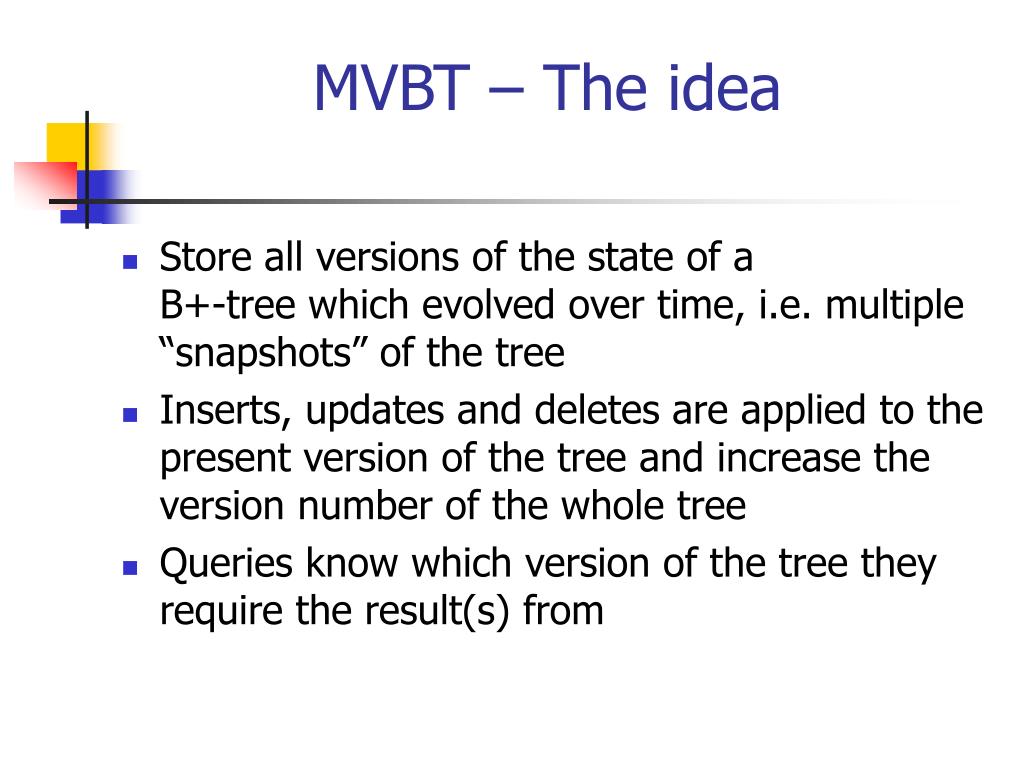 MVBT – The idea

- Store all versions of the state of a B+-tree which evolved over time, i.e. multiple “snapshots” of the tree
- Inserts, updates and deletes are applied to the present version of the tree and increase the version number of the whole tree
- Queries know which version of the tree they require the result(s) from